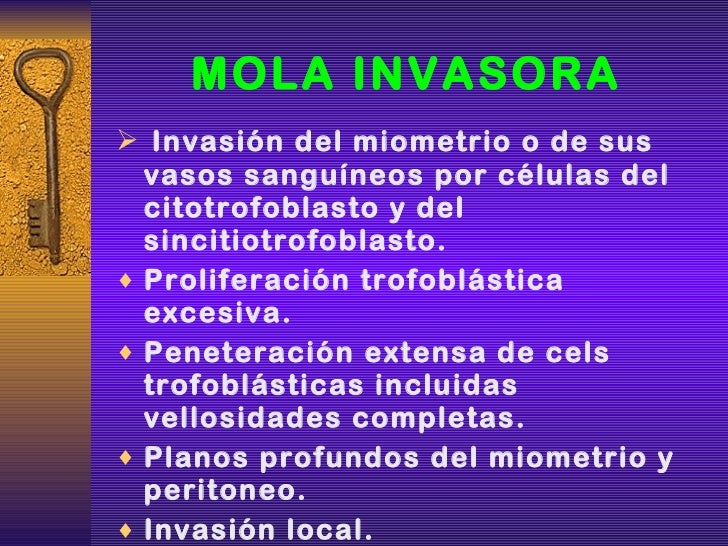 MOLA INVASORA

➢ Invasión del miometrio o de sus vasos sanguíneos por células del citotrofoblasto y del sincitiotrofoblasto.

♦ Proliferación trofoblástica excesiva.

♦ Peneteración extensa de cels trofoblásticas incluidas vellosidades completas.

♦ Planos profundos del miometrio y peritoneo.

♦ Invasión local.